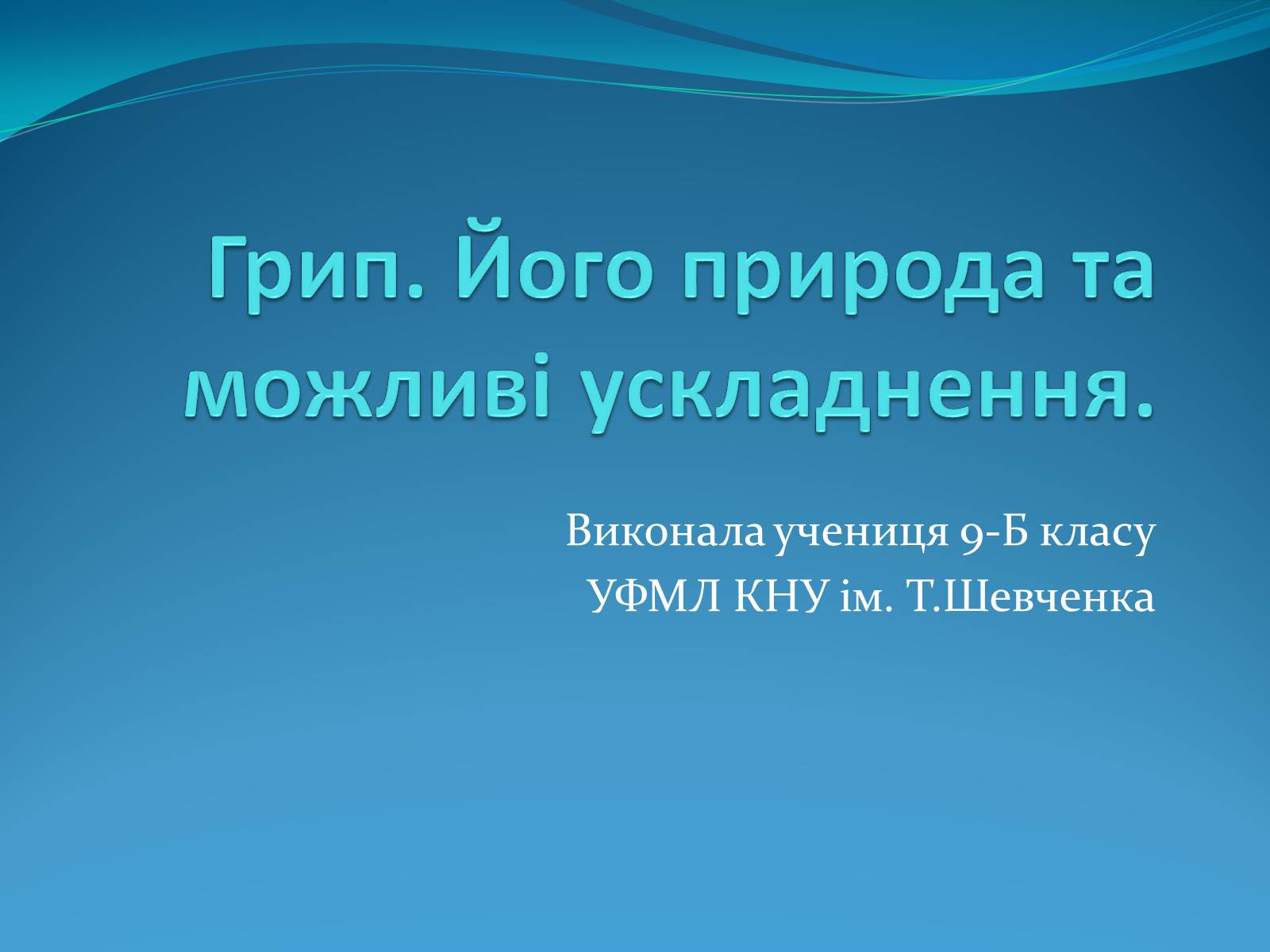 Грип. Його природа та можливі ускладнення.

Виконала учениця 9-Б класу
УФМЛ КНУ ім. Т.Шевченка